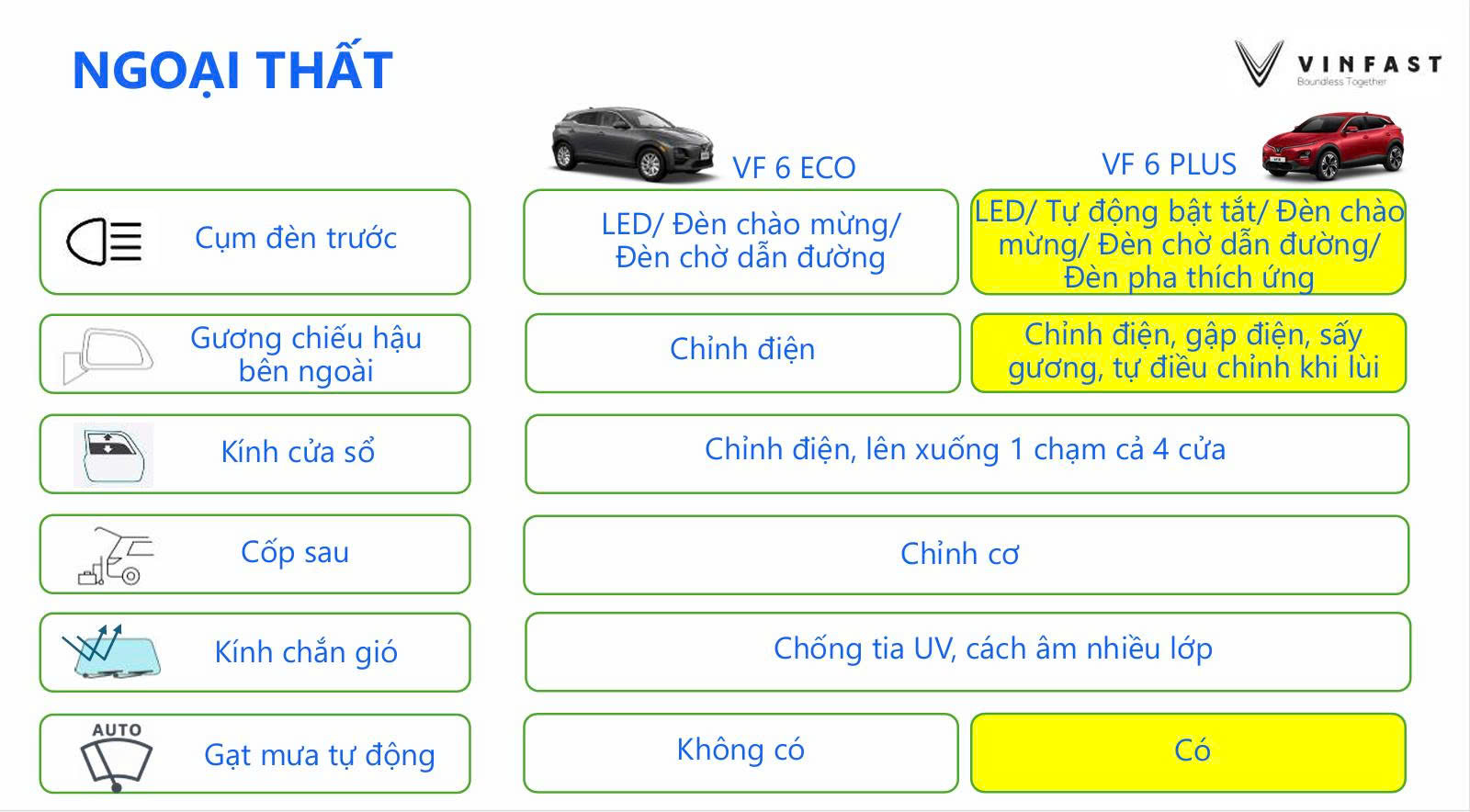 NGOẠI THẤT

VINFAST
Boundless Together

| | VF 6 ECO | VF 6 PLUS |
|---|---|---|
| Cụm đèn trước | LED/ Đèn chào mừng/ Đèn chờ dẫn đường | LED/ Tự động bật tắt/ Đèn chào mừng/ Đèn chờ dẫn đường/ Đèn pha thích ứng |
| Gương chiếu hậu bên ngoài | Chỉnh điện | Chỉnh điện, gập điện, sấy gương, tự điều chỉnh khi lùi |
| Kính cửa sổ | Chỉnh điện, lên xuống 1 chạm cả 4 cửa | Chỉnh điện, lên xuống 1 chạm cả 4 cửa |
| Cốp sau | Chỉnh cơ | Chỉnh cơ |
| Kính chắn gió | Chống tia UV, cách âm nhiều lớp | Chống tia UV, cách âm nhiều lớp |
| AUTO Gạt mưa tự động | Không có | Có |